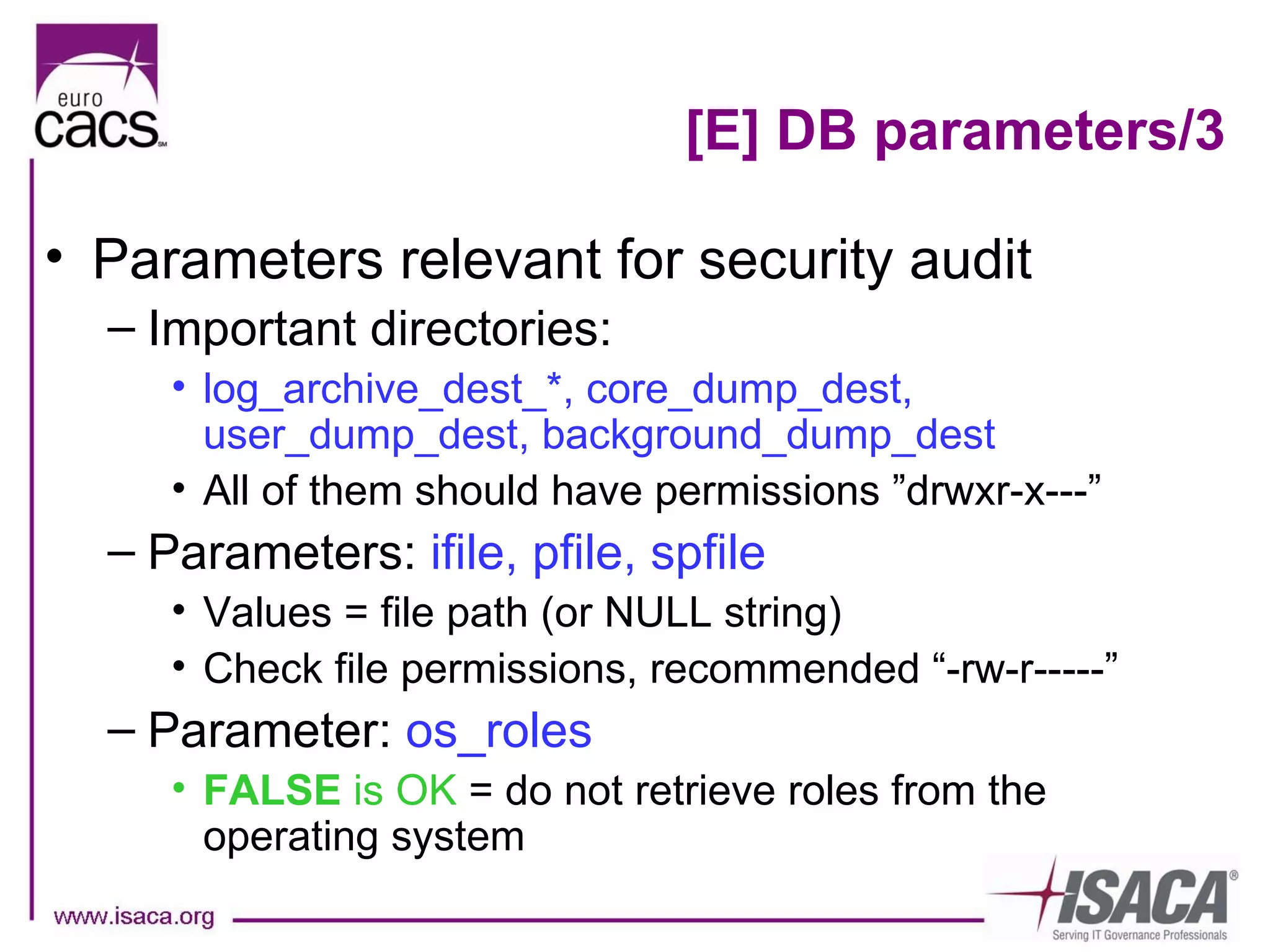 euro cacs SM

[E] DB parameters/3

• Parameters relevant for security audit
– Important directories:
• log_archive_dest_*, core_dump_dest, user_dump_dest, background_dump_dest
• All of them should have permissions ”drwxr-x---”
– Parameters: ifile, pfile, spfile
• Values = file path (or NULL string)
• Check file permissions, recommended “-rw-r-----”
– Parameter: os_roles
• FALSE is OK = do not retrieve roles from the operating system

www.isaca.org

ISACA®
Serving IT Governance Professionals